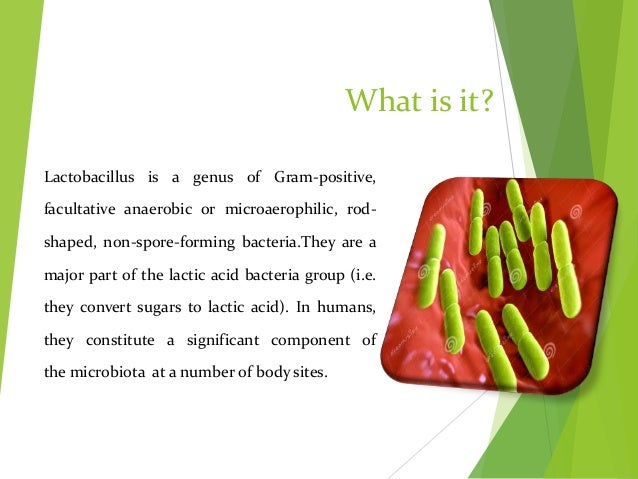 What is it?

Lactobacillus is a genus of Gram-positive, facultative anaerobic or microaerophilic, rod-shaped, non-spore-forming bacteria.They are a major part of the lactic acid bacteria group (i.e. they convert sugars to lactic acid). In humans, they constitute a significant component of the microbiota at a number of body sites.